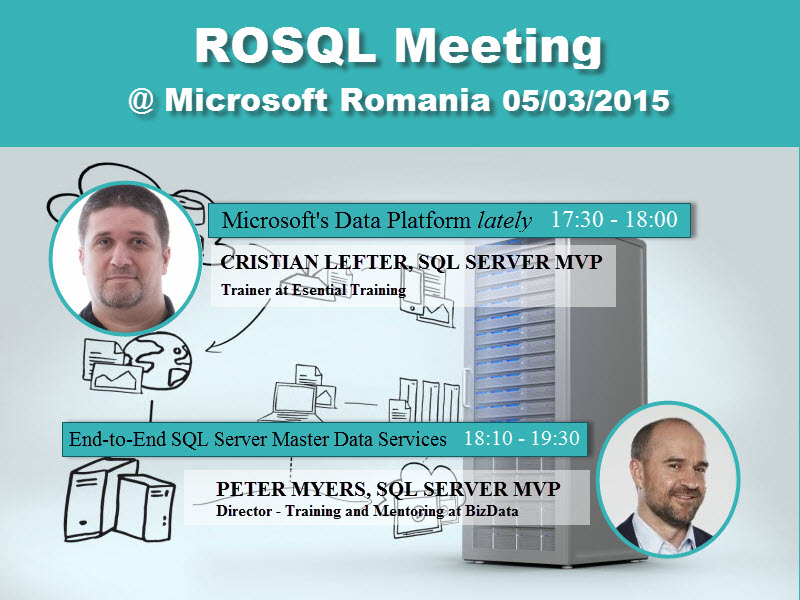 ROSQL Meeting
@ Microsoft Romania 05/03/2015

Microsoft's Data Platform lately 17:30 - 18:00

CRISTIAN LEFTER, SQL SERVER MVP
Trainer at Esential Training

End-to-End SQL Server Master Data Services 18:10 - 19:30

PETER MYERS, SQL SERVER MVP
Director - Training and Mentoring at BizData